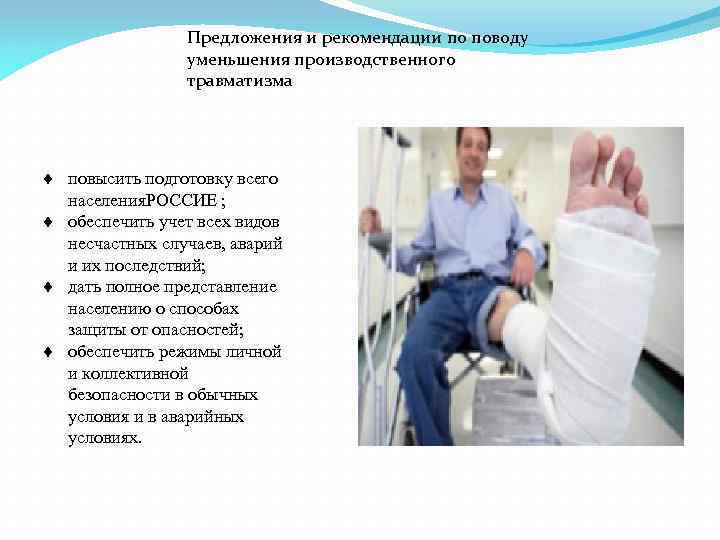 Предложения и рекомендации по поводу уменьшения производственного травматизма

♦ повысить подготовку всего населенияРОССИЕ ;
♦ обеспечить учет всех видов несчастных случаев, аварий и их последствий;
♦ дать полное представление населению о способах защиты от опасностей;
♦ обеспечить режимы личной и коллективной безопасности в обычных условия и в аварийных условиях.